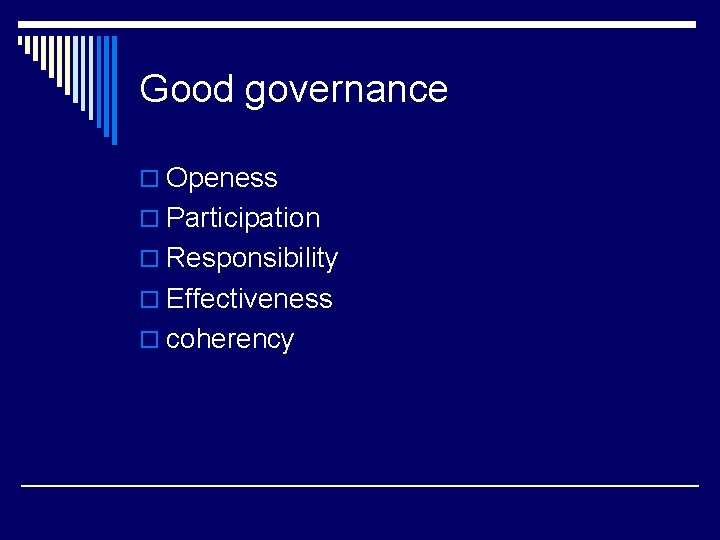 Good governance

Openess
Participation
Responsibility
Effectiveness
coherency